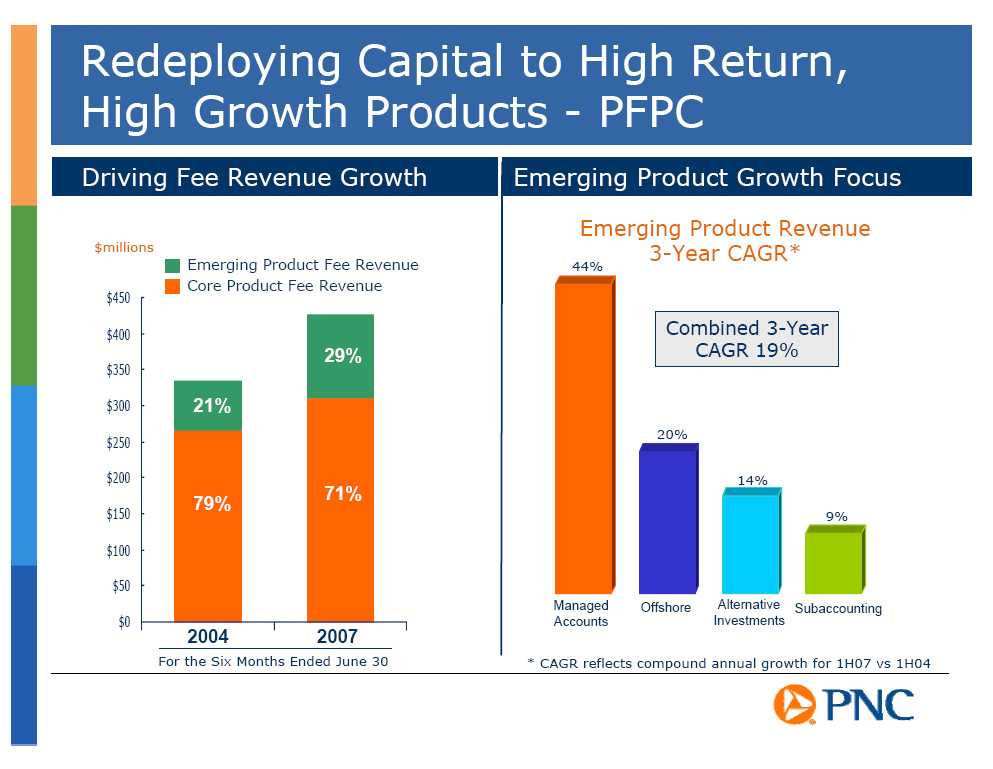 Redeploying Capital to High Return, High Growth Products - PFPC

Driving Fee Revenue Growth

$millions

Emerging Product Fee Revenue
Core Product Fee Revenue

$450
$400
$350
$300
$250
$200
$150
$100
$50
$0

21%
79%
29%
71%

2004
2007

For the Six Months Ended June 30

Emerging Product Growth Focus

Emerging Product Revenue 3-Year CAGR*

Combined 3-Year CAGR 19%

44%
20%
14%
9%

Managed Accounts
Offshore
Alternative Investments
Subaccounting

* CAGR reflects compound annual growth for 1H07 vs 1H04

PNC